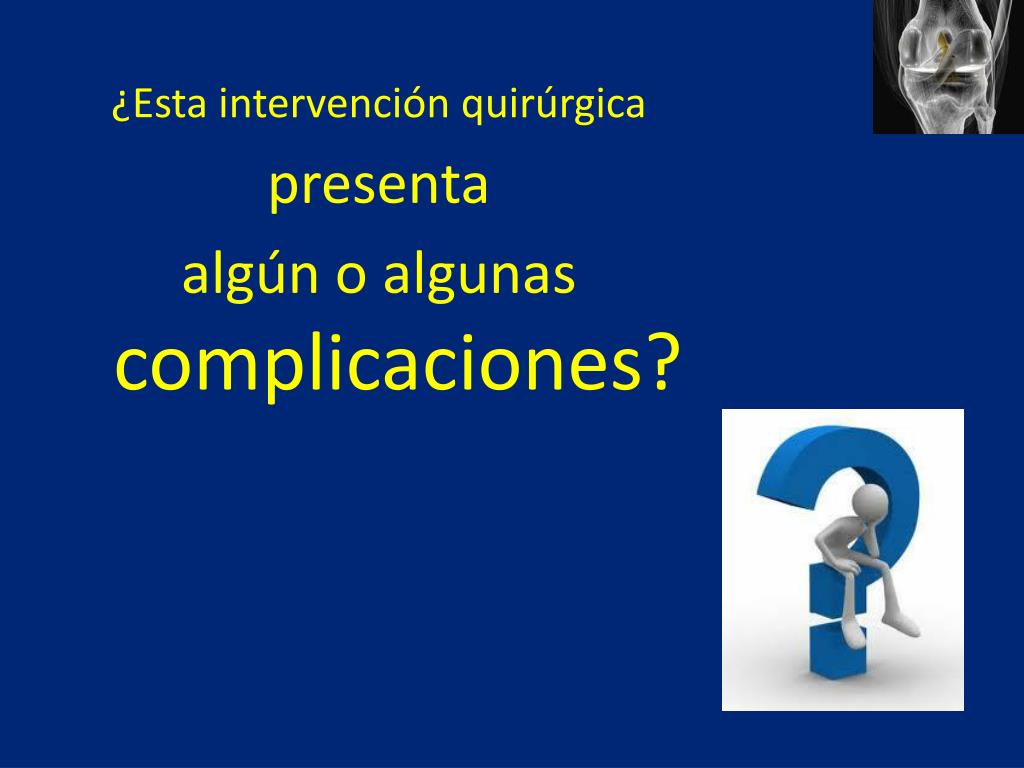 ¿Esta intervención quirúrgica
presenta
algún o algunas
complicaciones?